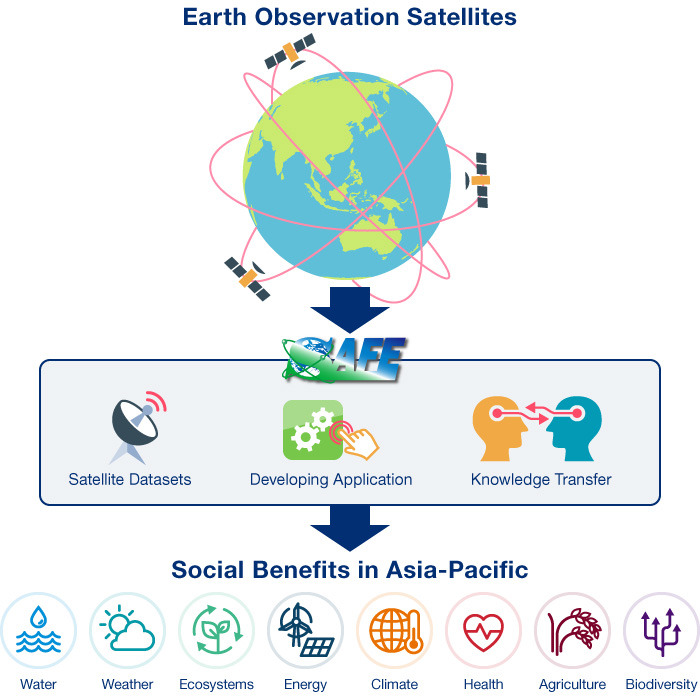 Earth Observation Satellites

SAFE

Satellite Datasets

Developing Application

Knowledge Transfer

Social Benefits in Asia-Pacific

Water

Weather

Ecosystems

Energy

Climate

Health

Agriculture

Biodiversity